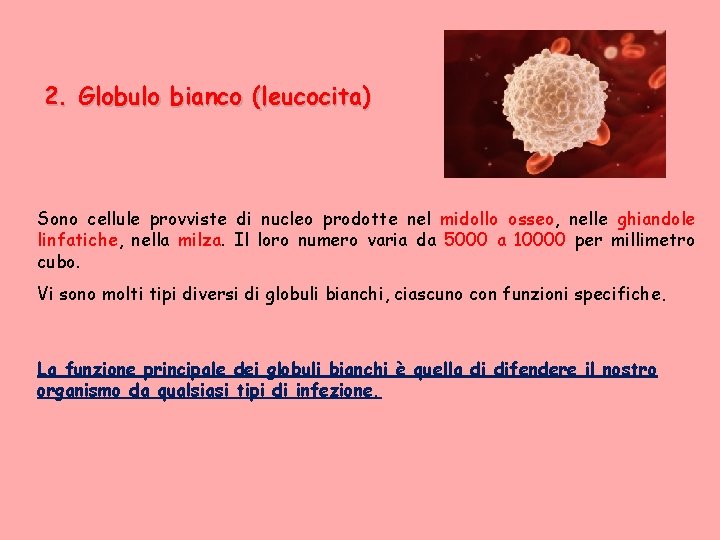 2. Globulo bianco (leucocita)

Sono cellule provviste di nucleo prodotte nel midollo osseo, nelle ghiandole linfatiche, nella milza. Il loro numero varia da 5000 a 10000 per millimetro cubo.

Vi sono molti tipi diversi di globuli bianchi, ciascuno con funzioni specifiche.

La funzione principale dei globuli bianchi è quella di difendere il nostro organismo da qualsiasi tipi di infezione.